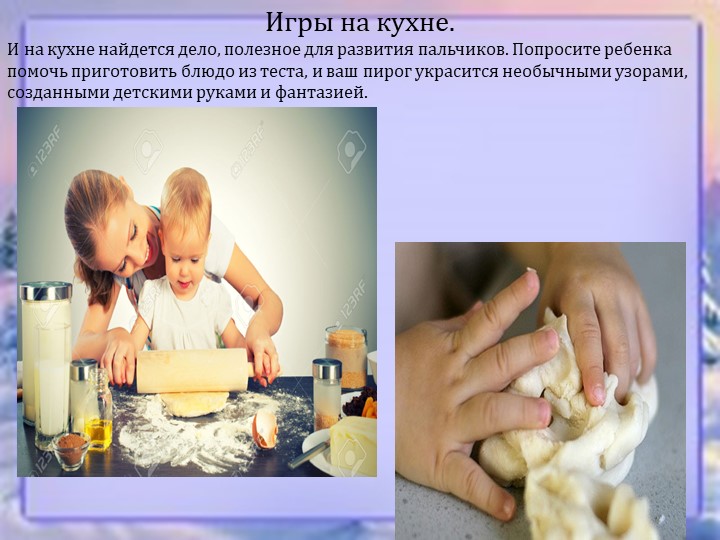 Игры на кухне.

И на кухне найдется дело, полезное для развития пальчиков. Попросите ребенка помочь приготовить блюдо из теста, и ваш пирог украсится необычными узорами, созданными детскими руками и фантазией.

123RF 123RF 123RF 123RF